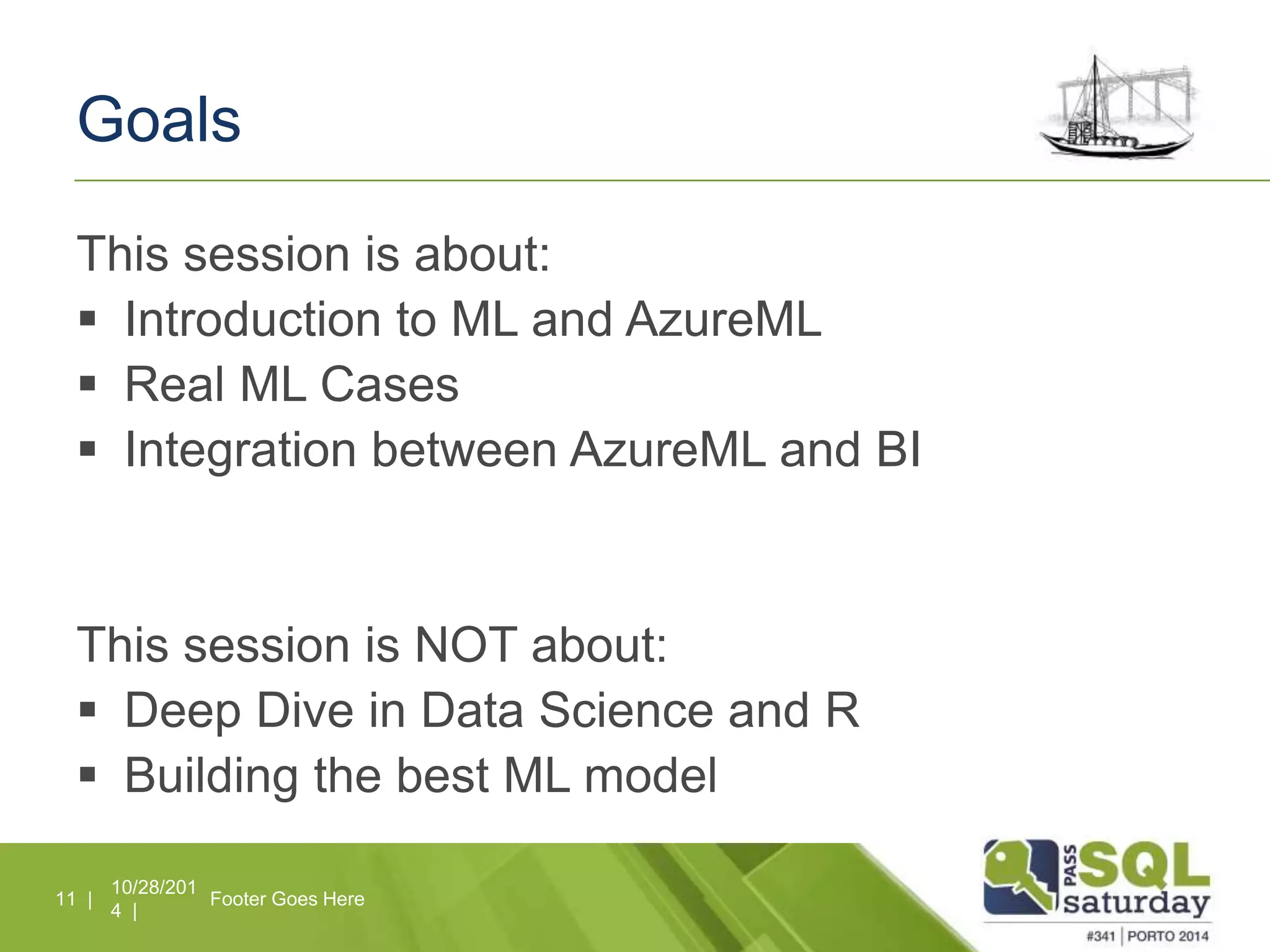 Goals

This session is about:
▪ Introduction to ML and AzureML
▪ Real ML Cases
▪ Integration between AzureML and BI

This session is NOT about:
▪ Deep Dive in Data Science and R
▪ Building the best ML model

11 | 10/28/2014 | Footer Goes Here

PASS SQL saturday
#341 | PORTO 2014